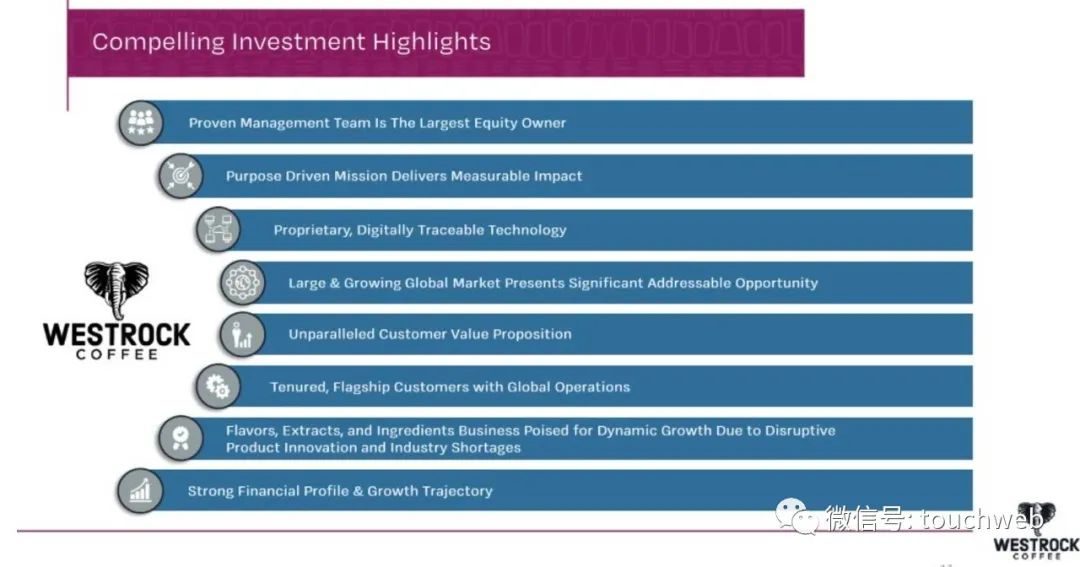 Compelling Investment Highlights

Proven Management Team Is The Largest Equity Owner

Purpose Driven Mission Delivers Measurable Impact

Proprietary, Digitally Traceable Technology

Large & Growing Global Market Presents Significant Addressable Opportunity

Unparalleled Customer Value Proposition

Tenured, Flagship Customers with Global Operations

Flavors, Extracts, and Ingredients Business Poised for Dynamic Growth Due to Disruptive Product Innovation and Industry Shortages

Strong Financial Profile & Growth Trajectory

WESTROCK COFFEE

微信号: touchweb

WESTROCK COFFEE